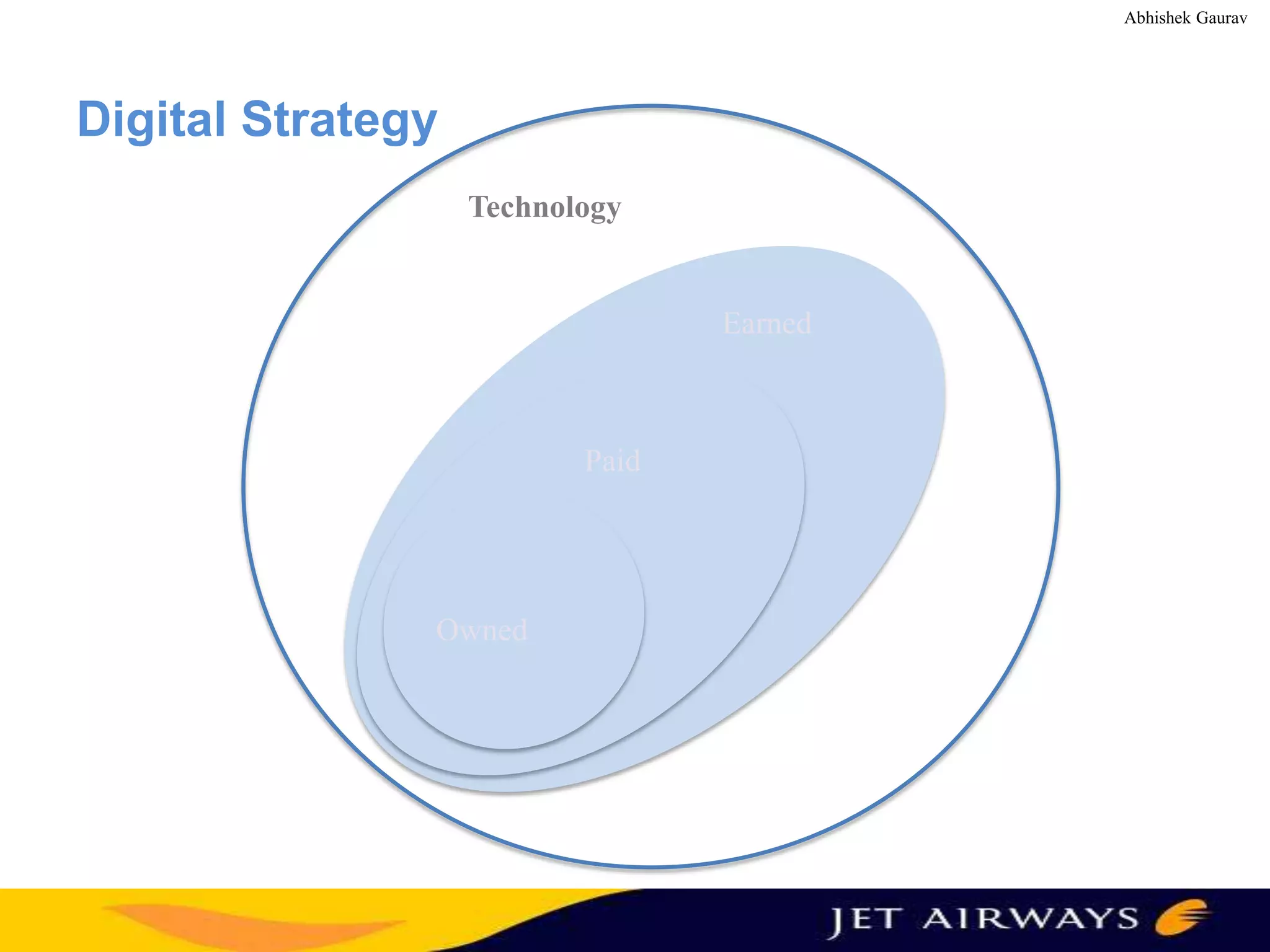 Abhishek Gaurav

Digital Strategy

Technology

Earned

Paid

Owned

JET AIRWAYS